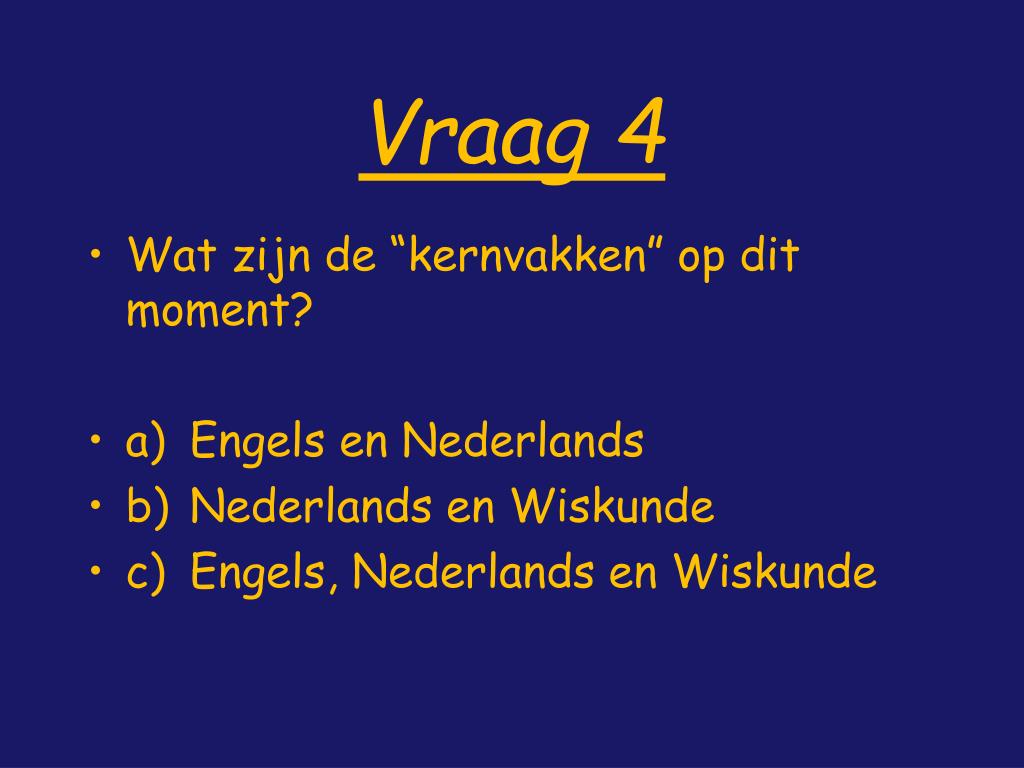 Vraag 4

• Wat zijn de “kernvakken” op dit moment?

• a) Engels en Nederlands
• b) Nederlands en Wiskunde
• c) Engels, Nederlands en Wiskunde